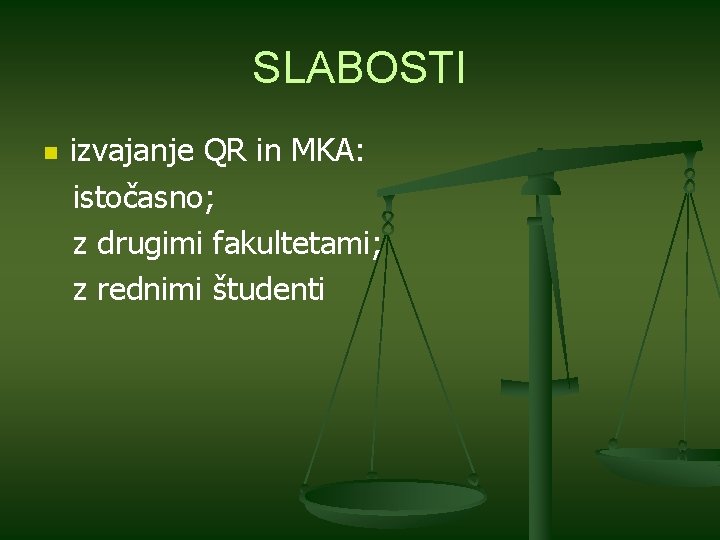 SLABOSTI

izvajanje QR in MKA:
istočasno;
z drugimi fakultetami;
z rednimi študenti